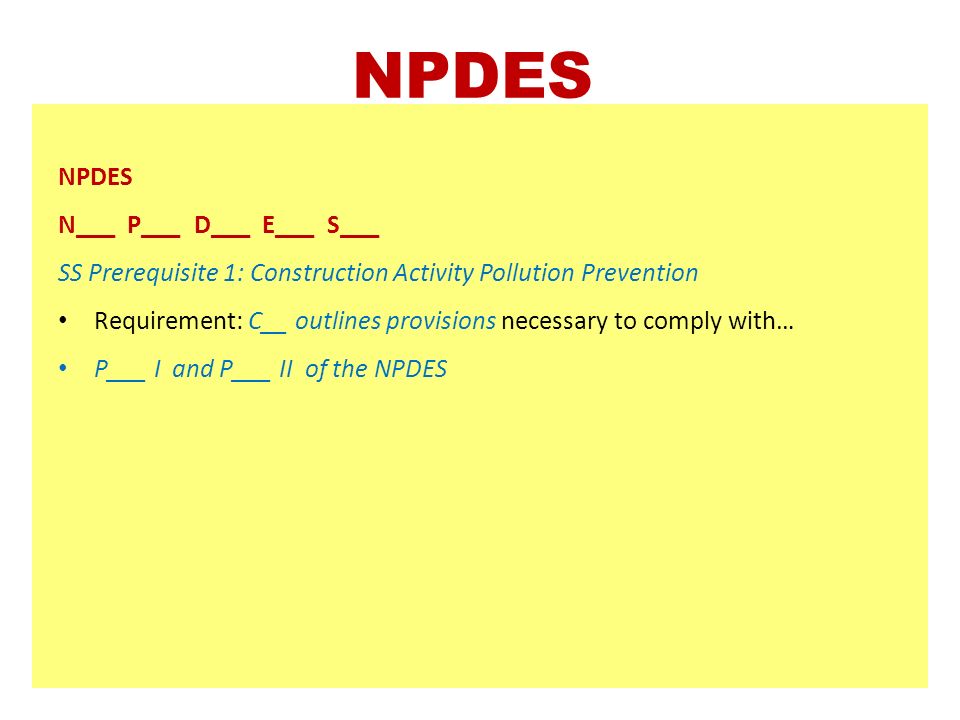 NPDES

NPDES

N___ P___ D___ E___ S___

SS Prerequisite 1: Construction Activity Pollution Prevention

• Requirement: C__ outlines provisions necessary to comply with…

• P___ I and P___ II of the NPDES